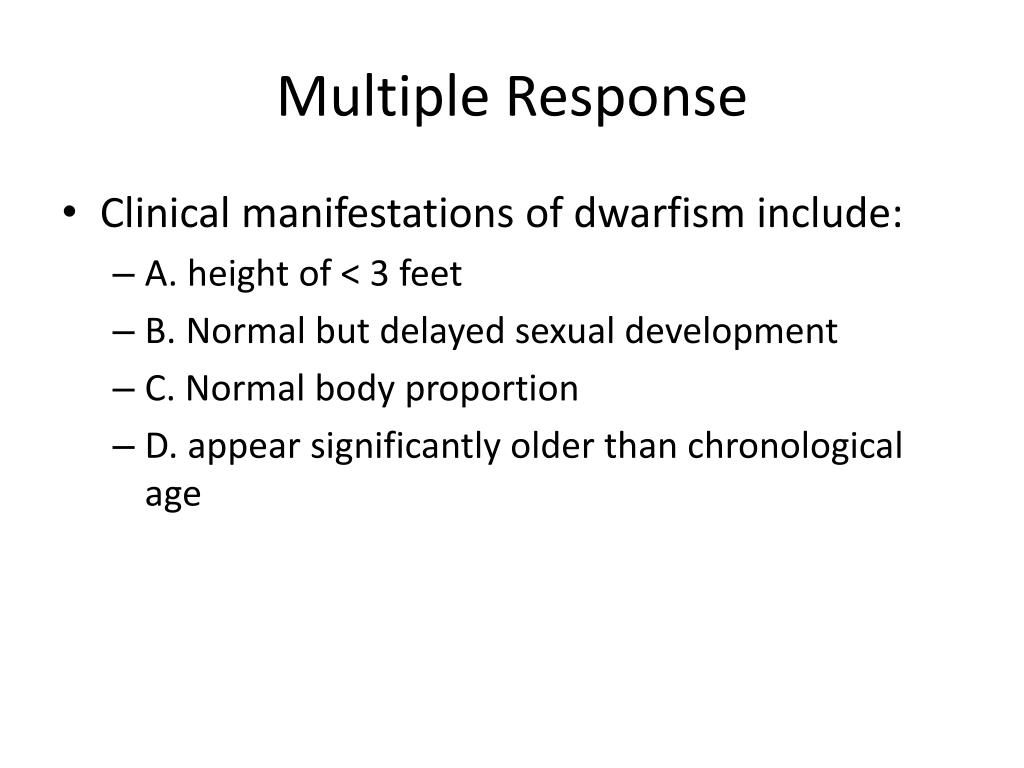 Multiple Response

• Clinical manifestations of dwarfism include:
– A. height of < 3 feet
– B. Normal but delayed sexual development
– C. Normal body proportion
– D. appear significantly older than chronological age